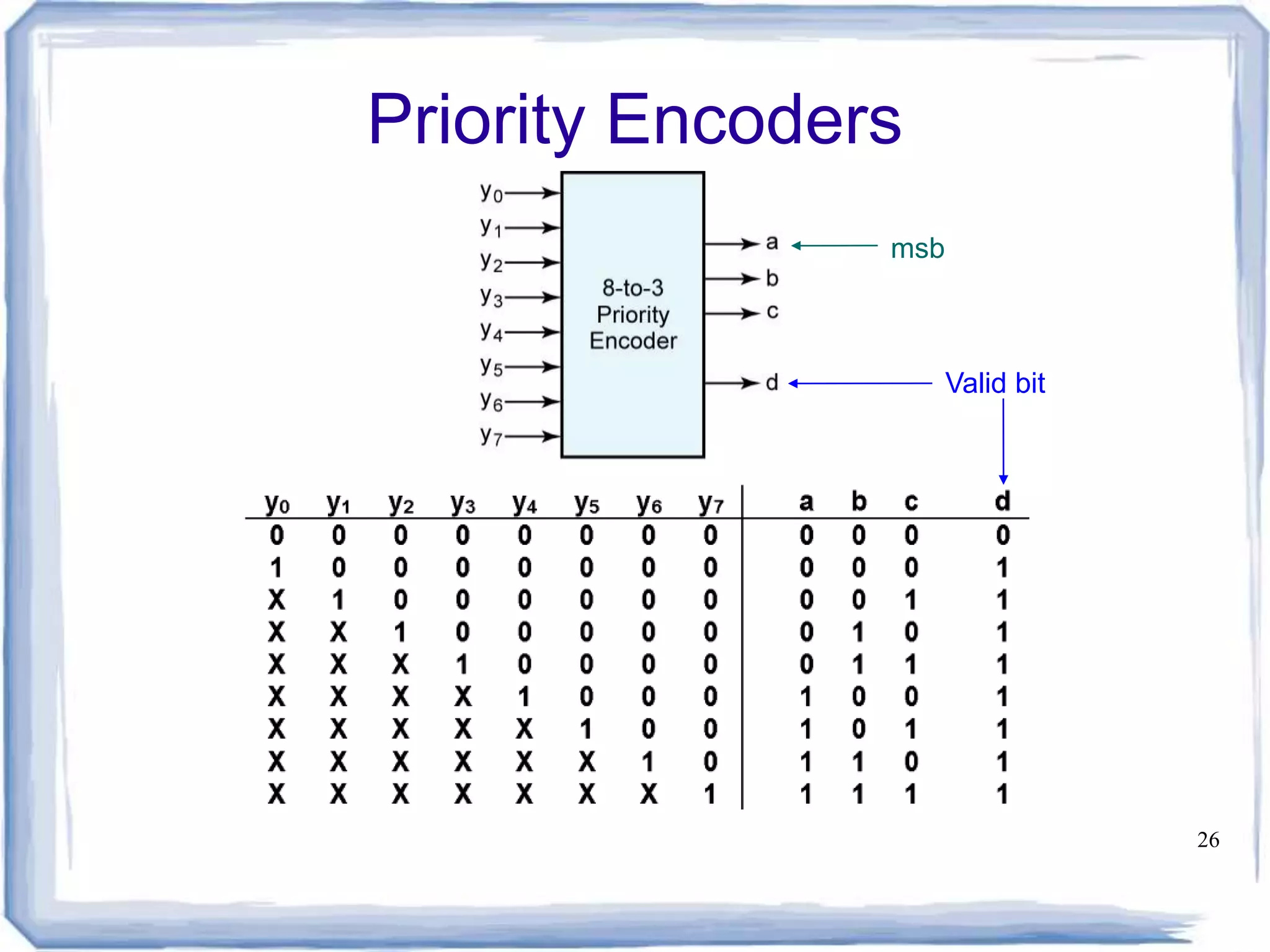 Priority Encoders

$y_0$
$y_1$
$y_2$
$y_3$
$y_4$
$y_5$
$y_6$
$y_7$

8-to-3 Priority Encoder

a
b
c
d

msb

Valid bit

| $y_0$ | $y_1$ | $y_2$ | $y_3$ | $y_4$ | $y_5$ | $y_6$ | $y_7$ | a | b | c | d |
|---|---|---|---|---|---|---|---|---|---|---|---|
| 0 | 0 | 0 | 0 | 0 | 0 | 0 | 0 | 0 | 0 | 0 | 0 |
| 1 | 0 | 0 | 0 | 0 | 0 | 0 | 0 | 0 | 0 | 0 | 1 |
| X | 1 | 0 | 0 | 0 | 0 | 0 | 0 | 0 | 0 | 1 | 1 |
| X | X | 1 | 0 | 0 | 0 | 0 | 0 | 0 | 1 | 0 | 1 |
| X | X | X | 1 | 0 | 0 | 0 | 0 | 0 | 1 | 1 | 1 |
| X | X | X | X | 1 | 0 | 0 | 0 | 1 | 0 | 0 | 1 |
| X | X | X | X | X | 1 | 0 | 0 | 1 | 0 | 1 | 1 |
| X | X | X | X | X | X | 1 | 0 | 1 | 1 | 0 | 1 |
| X | X | X | X | X | X | X | 1 | 1 | 1 | 1 | 1 |

26